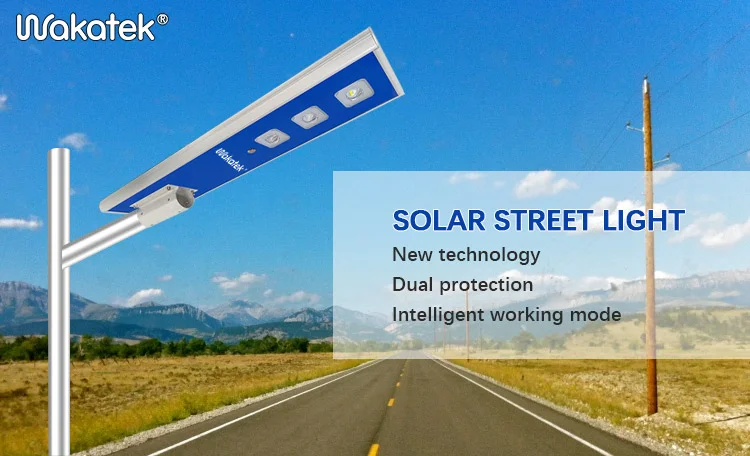 Wakatek®

Wakatek

SOLAR STREET LIGHT
New technology
Dual protection
Intelligent working mode